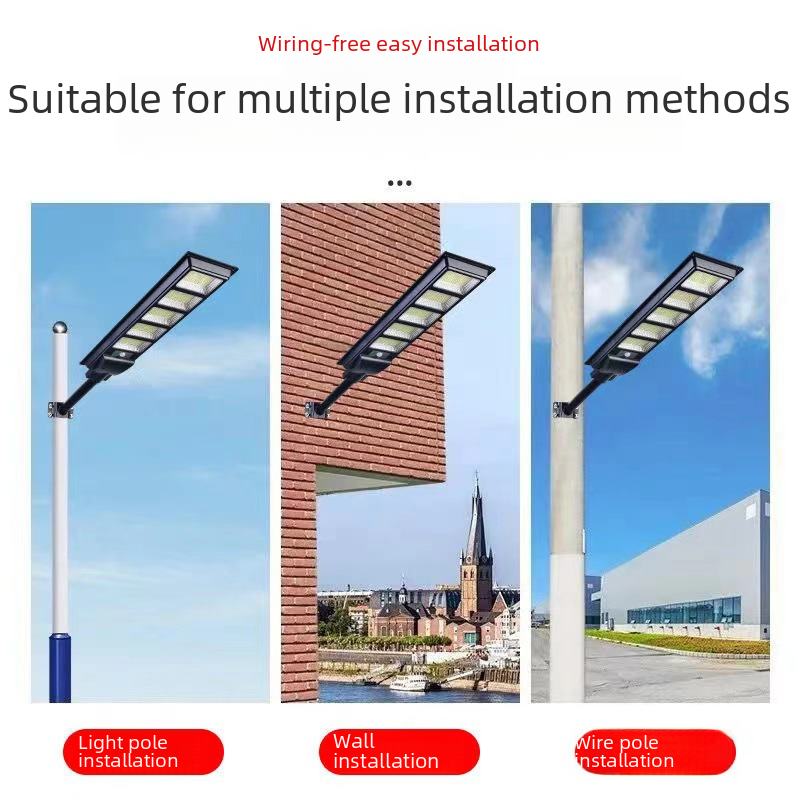 Wiring-free easy installation

Suitable for multiple installation methods

...

Light pole installation

Wall installation

Wire pole installation